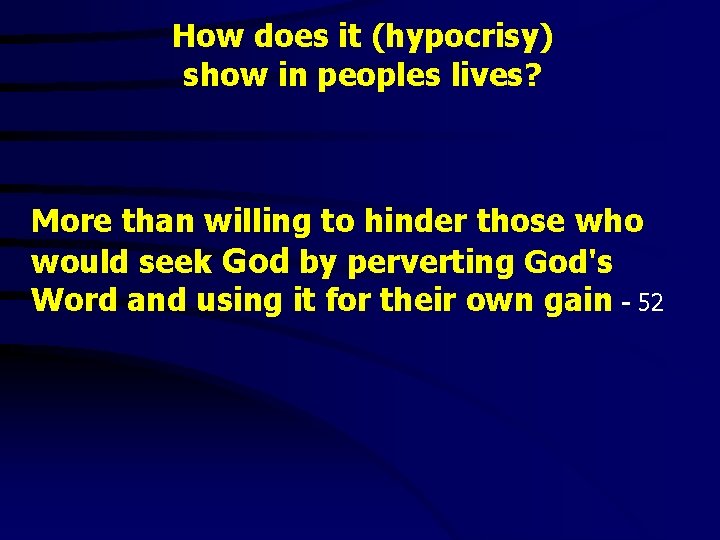 How does it (hypocrisy) show in peoples lives?

More than willing to hinder those who would seek God by perverting God's Word and using it for their own gain - 52